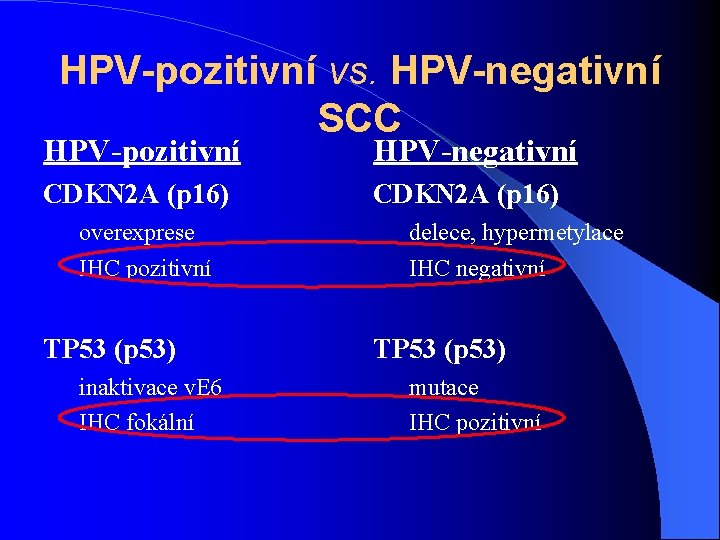 HPV-pozitivní vs. HPV-negativní SCC

HPV-pozitivní

CDKN2A (p16)

overexprese

IHC pozitivní

TP53 (p53)

inaktivace vE6

IHC fokální

HPV-negativní

CDKN2A (p16)

delece, hypermetylace

IHC negativní

TP53 (p53)

mutace

IHC pozitivní